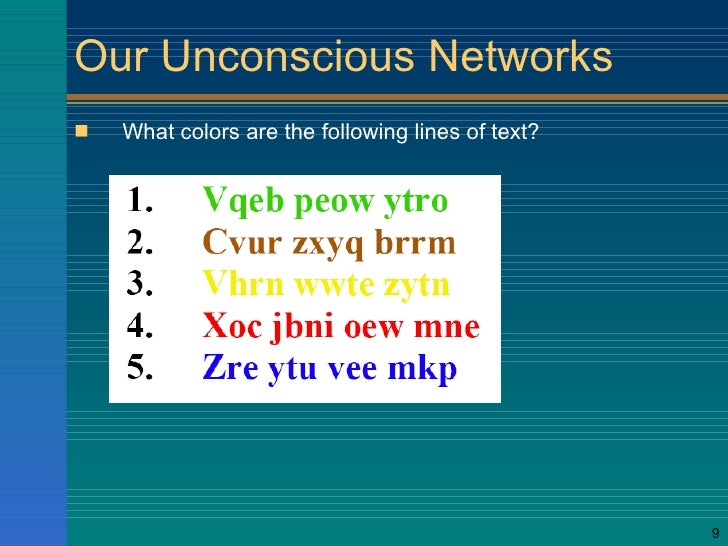 Our Unconscious Networks

What colors are the following lines of text?

1. Vqeb peow ytro
2. Cvur zxyq brrm
3. Vhrn wwte zytn
4. Xoc jbni oew mne
5. Zre ytu vee mkp

9